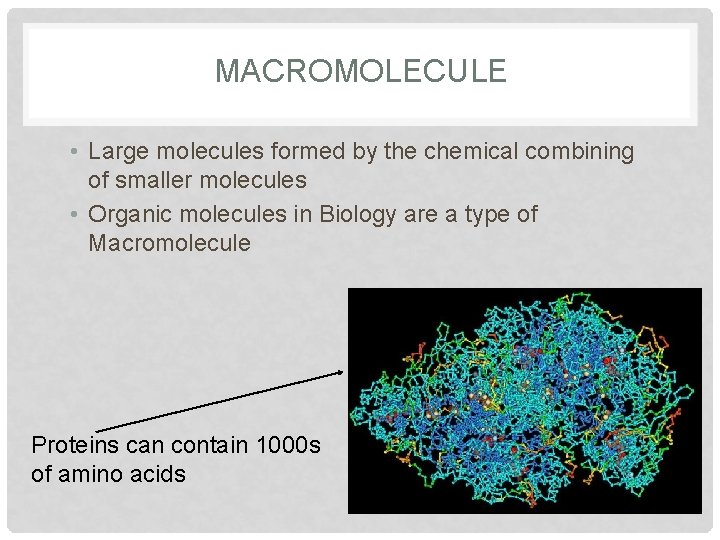 MACROMOLECULE

• Large molecules formed by the chemical combining of smaller molecules

• Organic molecules in Biology are a type of Macromolecule

Proteins can contain 1000s of amino acids